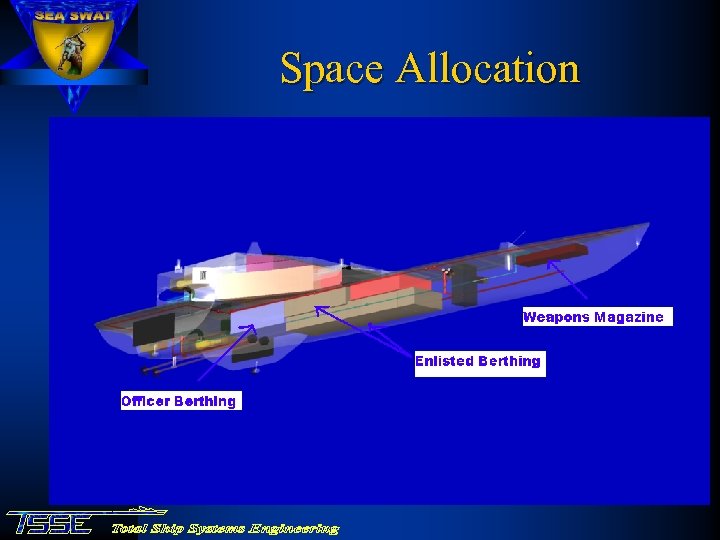 SEA SWAT

Space Allocation

Weapons Magazine

Enlisted Berthing

Officer Berthing

TSSE Total Ship Systems Engineering